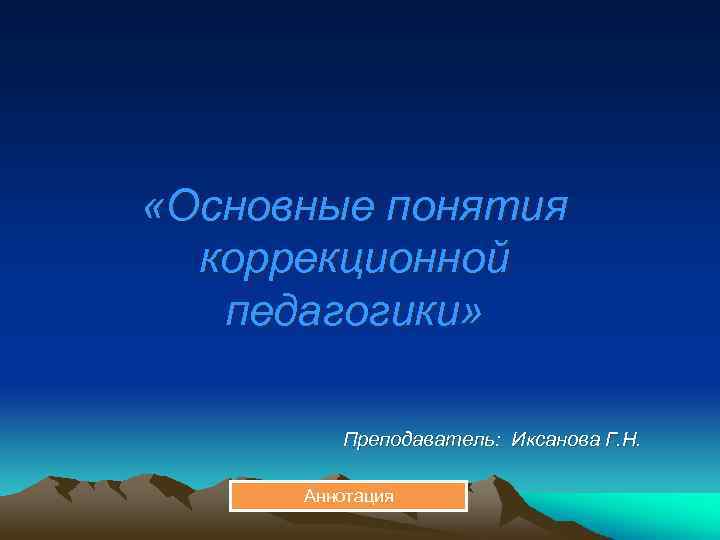 «Основные понятия коррекционной педагогики»

Преподаватель: Иксанова Г.Н.

Аннотация